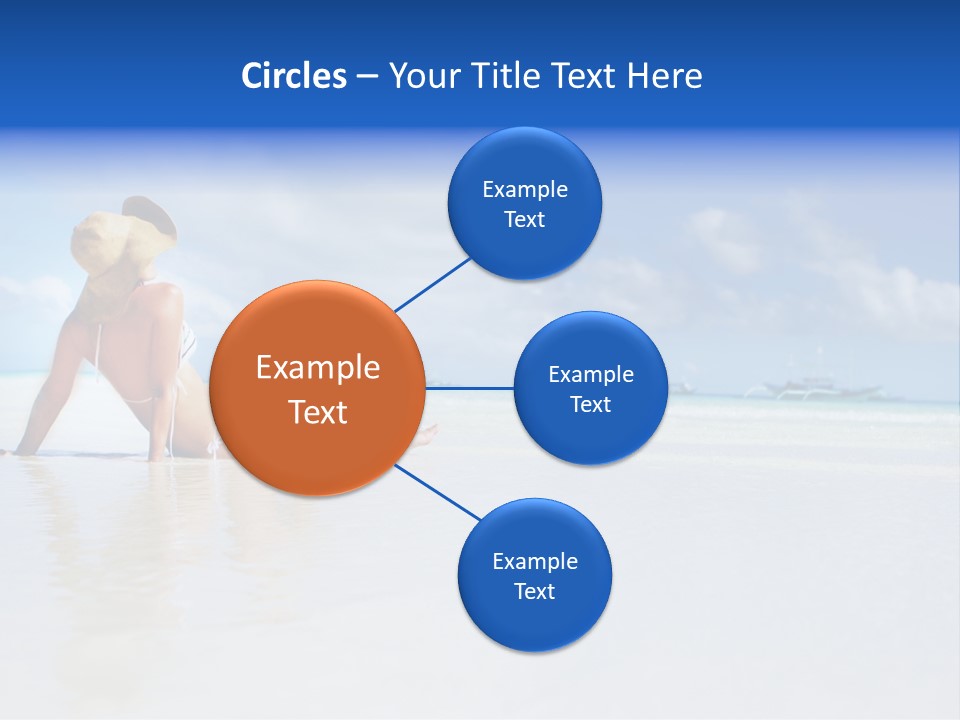 Circles – Your Title Text Here

Example Text

Example Text

Example Text

Example Text